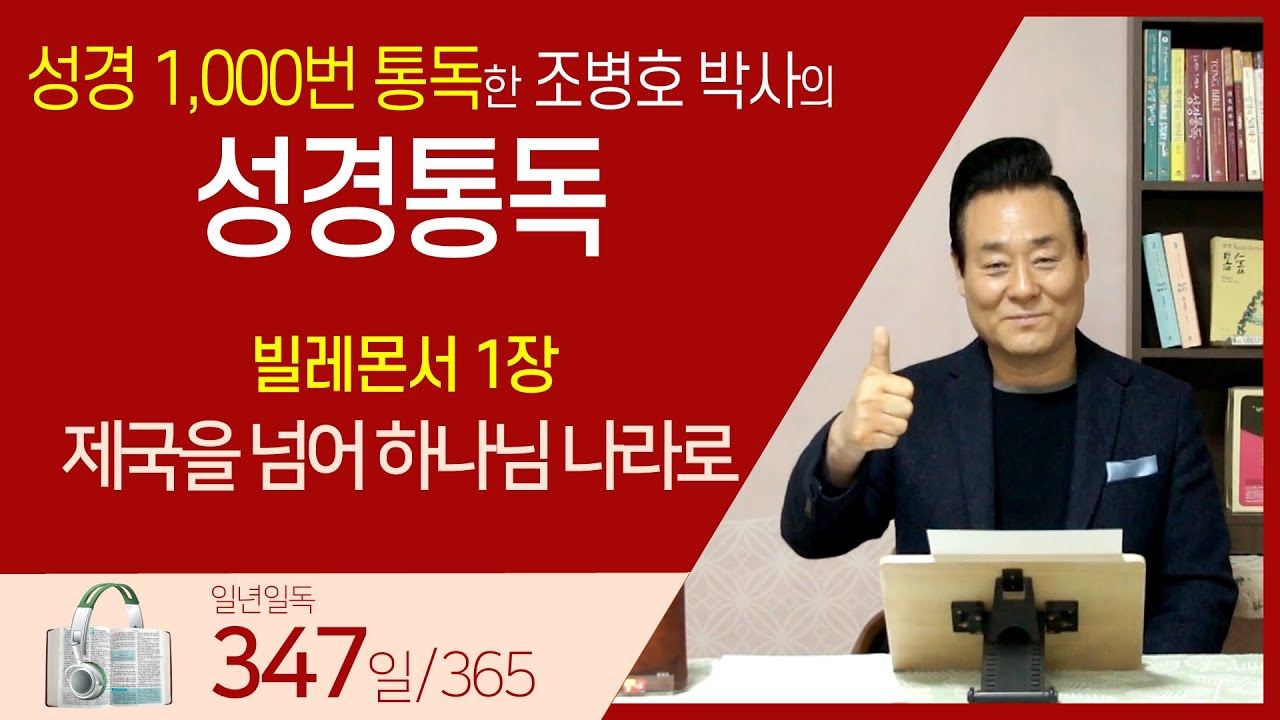 성경 1,000번 통독한 조병호 박사의

성경통독

빌레몬서 1장

제국을 넘어 하나님 나라로

일년일독

347일/365